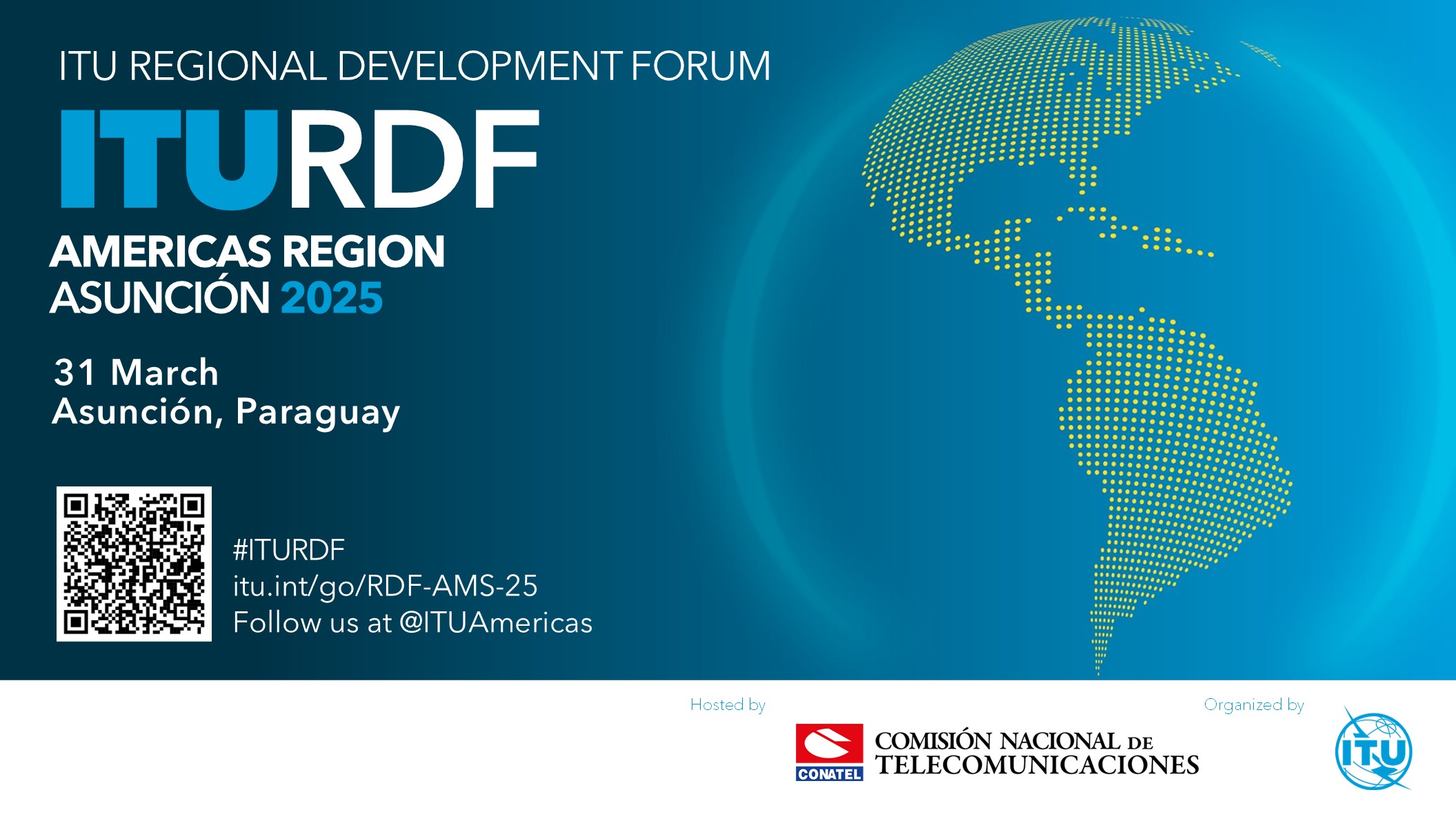 ITU REGIONAL DEVELOPMENT FORUM

ITURDF

AMERICAS REGION
ASUNCIÓN 2025

31 March
Asunción, Paraguay

#ITURDF
itu.int/go/RDF-AMS-25
Follow us at @ITUAmericas

Hosted by

CONATEL
COMISIÓN NACIONAL DE TELECOMUNICACIONES

Organized by

ITU